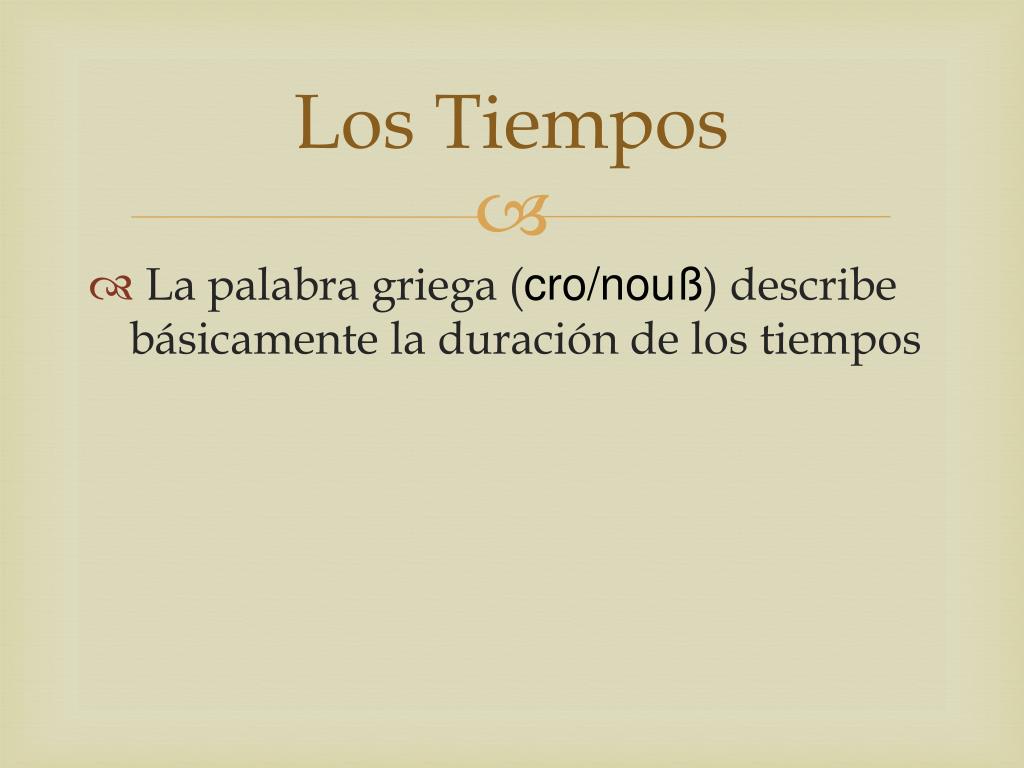 Los Tiempos

La palabra griega (cro/nouß) describe básicamente la duración de los tiempos